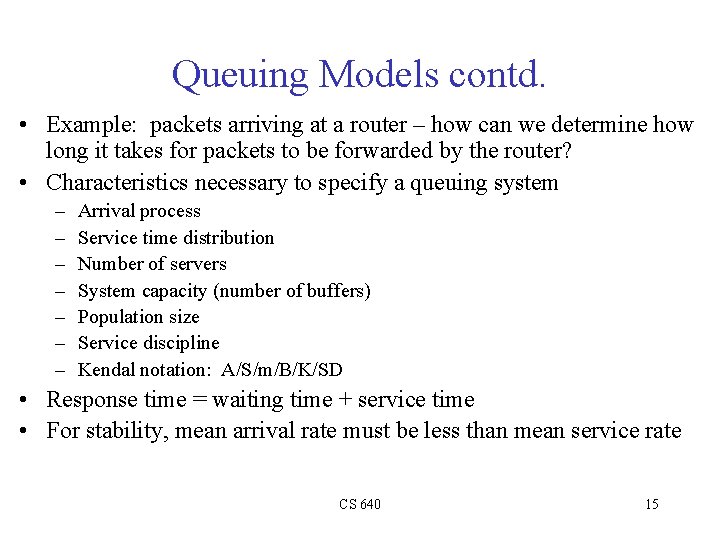 Queuing Models contd.

• Example: packets arriving at a router – how can we determine how long it takes for packets to be forwarded by the router?
• Characteristics necessary to specify a queuing system
  – Arrival process
  – Service time distribution
  – Number of servers
  – System capacity (number of buffers)
  – Population size
  – Service discipline
  – Kendal notation: A/S/m/B/K/SD
• Response time = waiting time + service time
• For stability, mean arrival rate must be less than mean service rate

CS 640

15